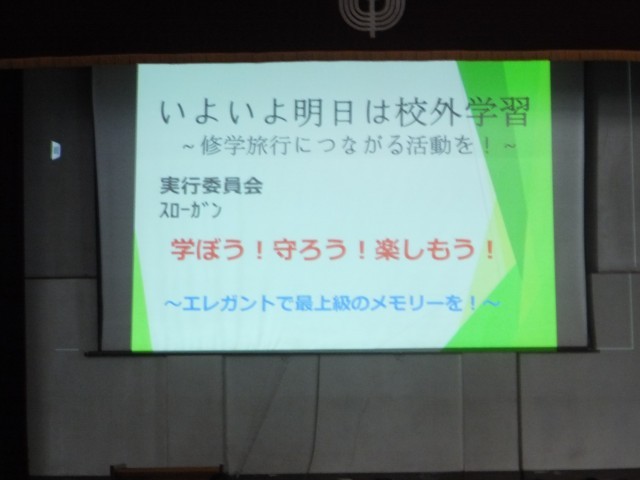 いよいよ明日は校外学習
~修学旅行につながる活動を！~

実行委員会
ｽﾛｰｶﾞﾝ

学ぼう！守ろう！楽しもう！

~エレガントで最上級のメモリーを！~